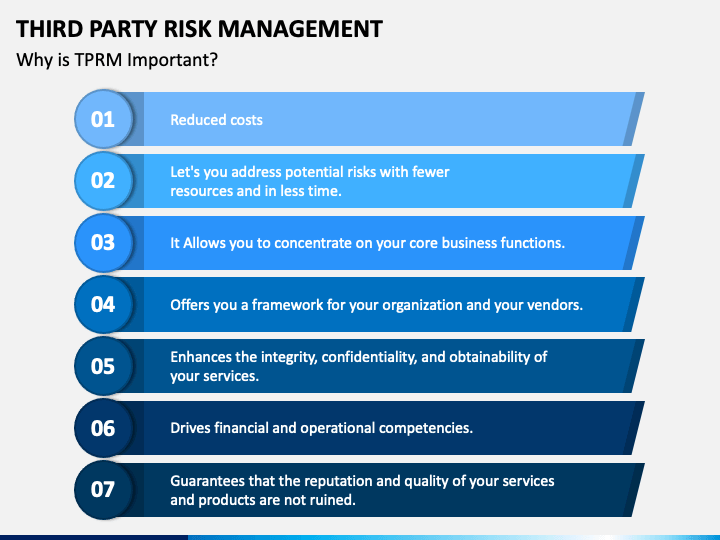 THIRD PARTY RISK MANAGEMENT

Why is TPRM Important?

01 Reduced costs

02 Let's you address potential risks with fewer resources and in less time.

03 It Allows you to concentrate on your core business functions.

04 Offers you a framework for your organization and your vendors.

05 Enhances the integrity, confidentiality, and obtainability of your services.

06 Drives financial and operational competencies.

07 Guarantees that the reputation and quality of your services and products are not ruined.